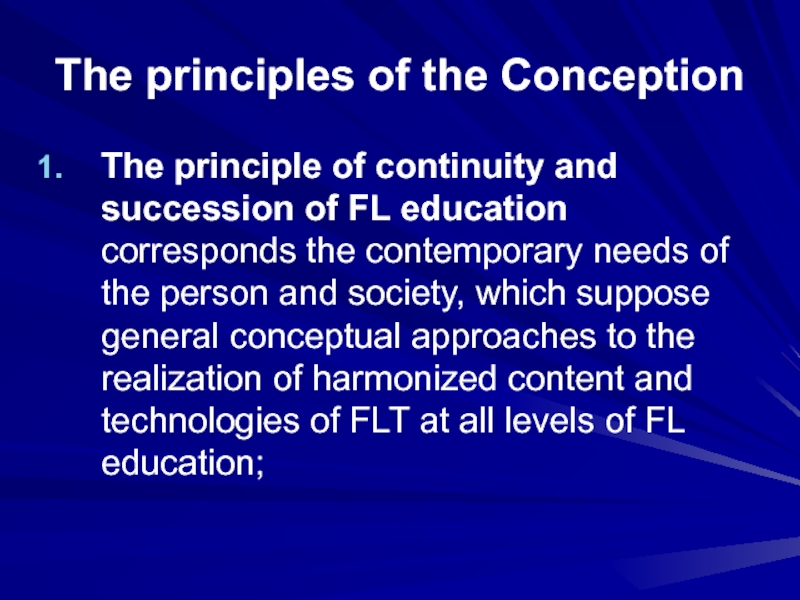 The principles of the Conception

1. The principle of continuity and succession of FL education corresponds the contemporary needs of the person and society, which suppose general conceptual approaches to the realization of harmonized content and technologies of FLT at all levels of FL education;